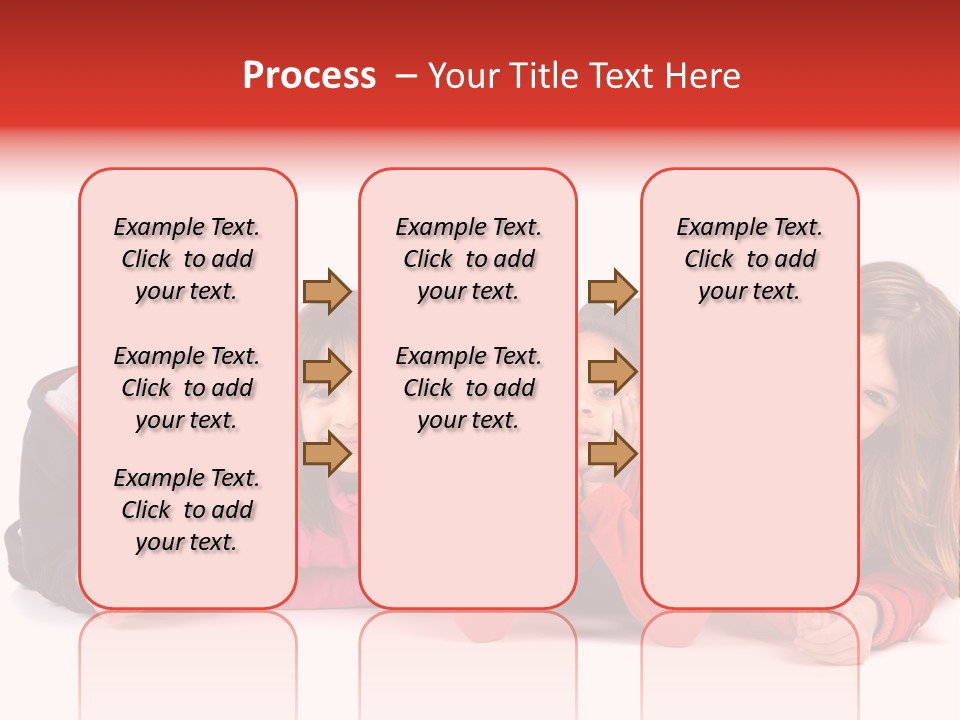 Process – Your Title Text Here

Example Text. Click to add your text.

Example Text. Click to add your text.

Example Text. Click to add your text.

Example Text. Click to add your text.

Example Text. Click to add your text.

Example Text. Click to add your text.